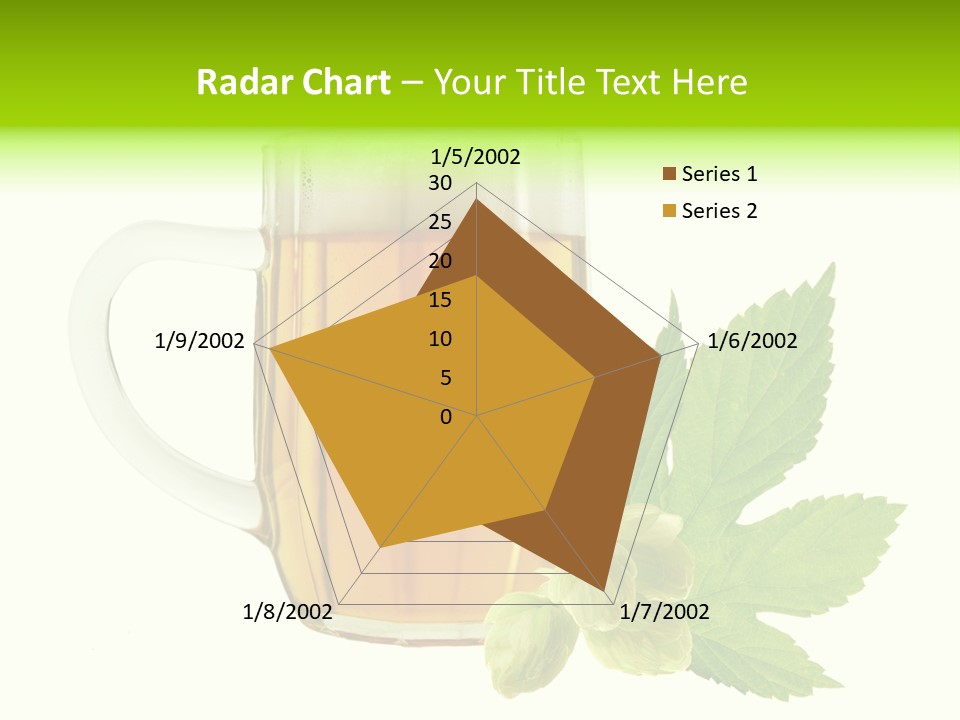 Radar Chart – Your Title Text Here

1/5/2002
30
25
20
15
10
5
0
1/6/2002
1/7/2002
1/8/2002
1/9/2002

Series 1
Series 2